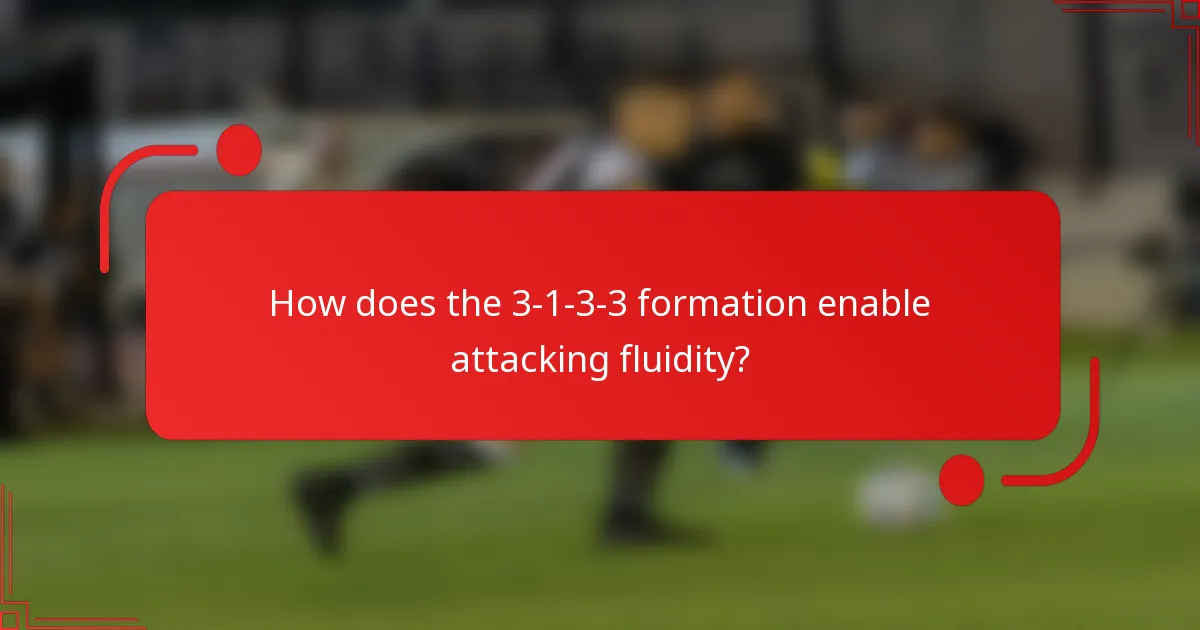 How does the 3-1-3-3 formation enable attacking fluidity?